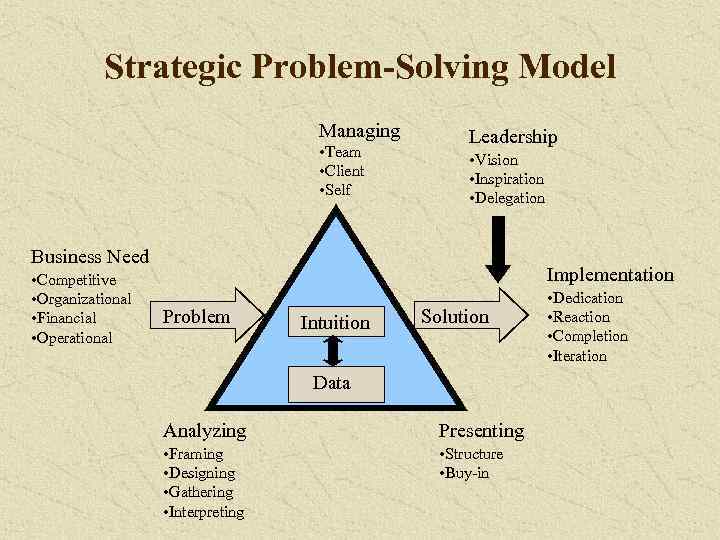 Strategic Problem-Solving Model

Managing
•Team
•Client
•Self

Leadership
•Vision
•Inspiration
•Delegation

Business Need
•Competitive
•Organizational
•Financial
•Operational

Problem

Intuition

Data

Solution

Implementation
•Dedication
•Reaction
•Completion
•Iteration

Analyzing
•Framing
•Designing
•Gathering
•Interpreting

Presenting
•Structure
•Buy-in